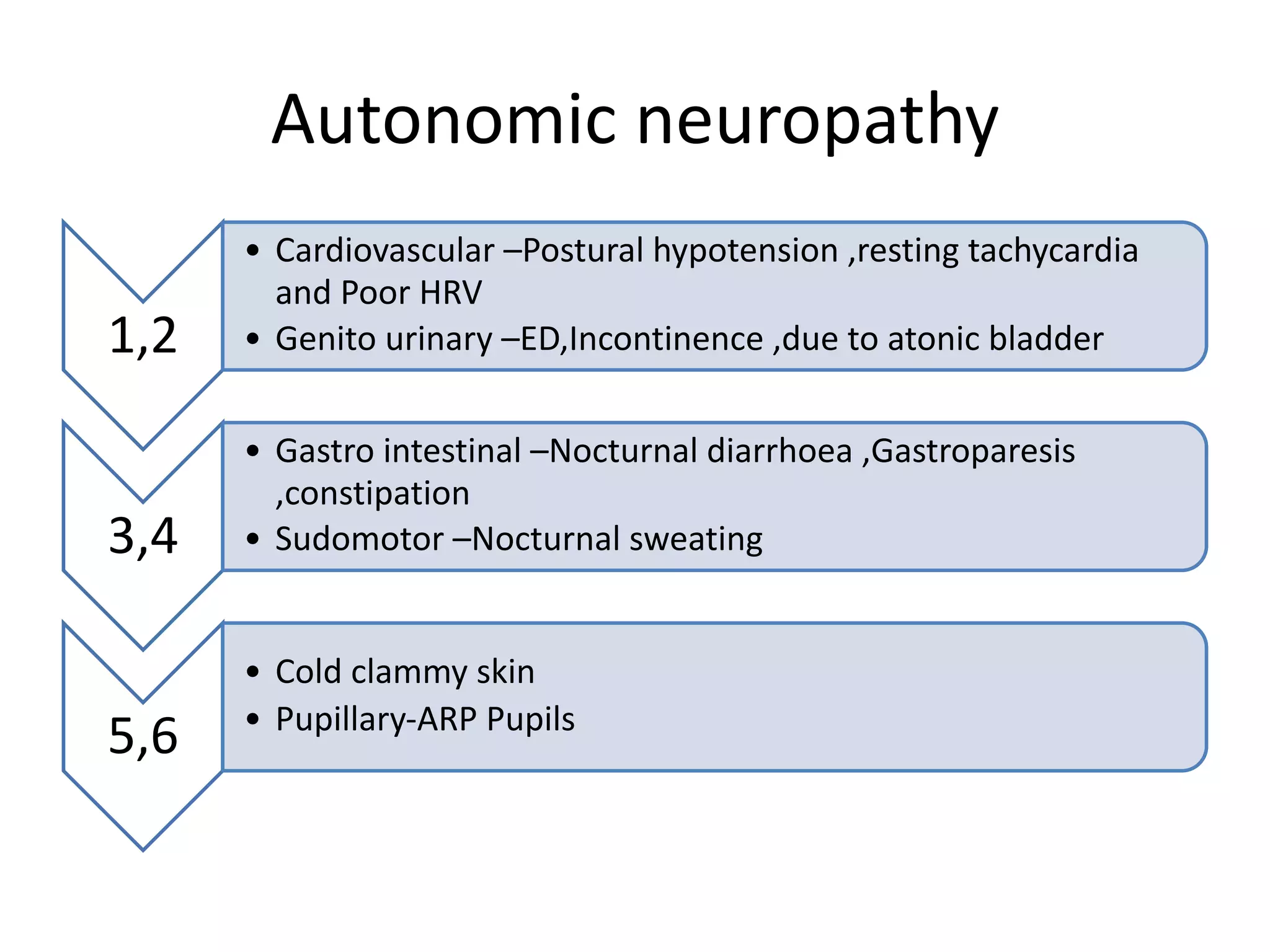 Autonomic neuropathy

1,2

• Cardiovascular –Postural hypotension ,resting tachycardia and Poor HRV
• Genito urinary –ED,Incontinence ,due to atonic bladder

3,4

• Gastro intestinal –Nocturnal diarrhoea ,Gastroparesis ,constipation
• Sudomotor –Nocturnal sweating

5,6

• Cold clammy skin
• Pupillary-ARP Pupils